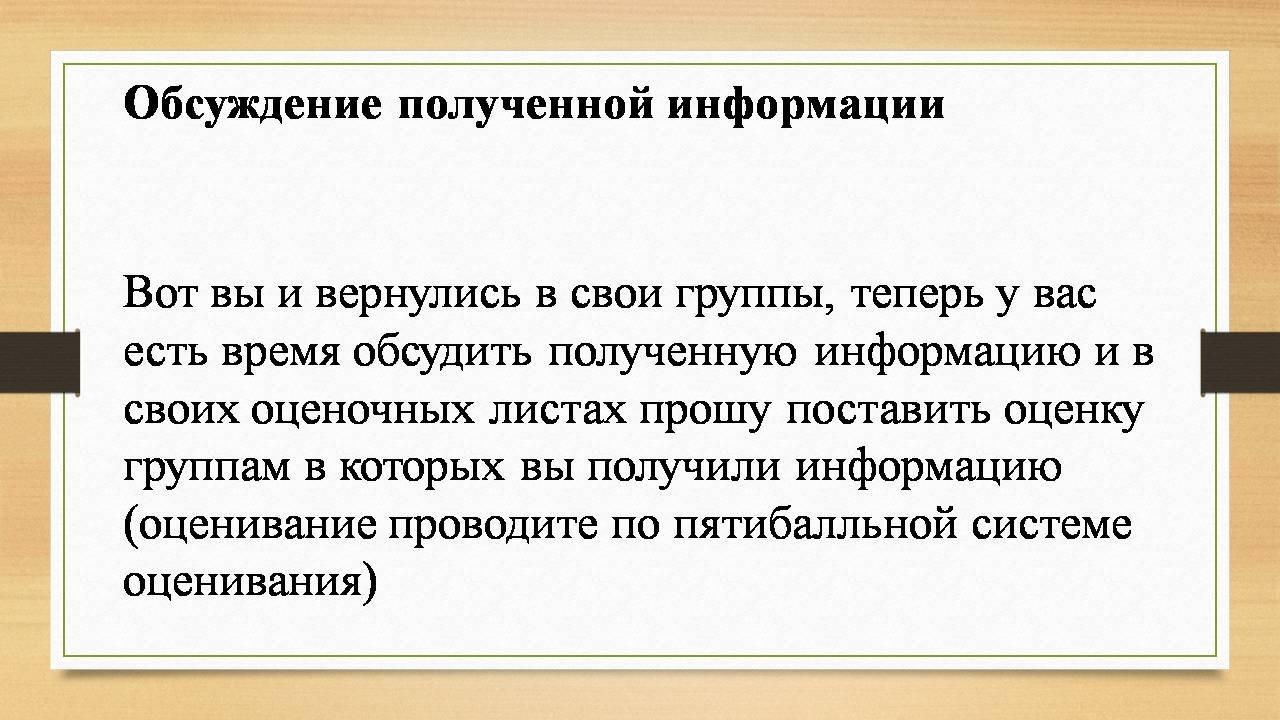 Обсуждение полученной информации

Вот вы и вернулись в свои группы, теперь у вас есть время обсудить полученную информацию и в своих оценочных листах прошу поставить оценку группам в которых вы получили информацию (оценивание проводите по пятибалльной системе оценивания)